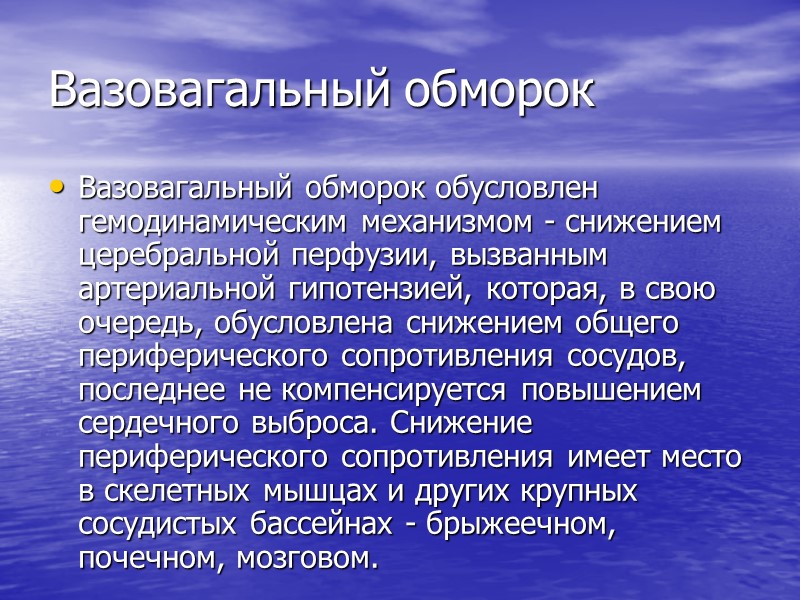 Вазовагальный обморок

• Вазовагальный обморок обусловлен гемодинамическим механизмом - снижением церебральной перфузии, вызванным артериальной гипотензией, которая, в свою очередь, обусловлена снижением общего периферического сопротивления сосудов, последнее не компенсируется повышением сердечного выброса. Снижение периферического сопротивления имеет место в скелетных мышцах и других крупных сосудистых бассейнах - брыжеечном, почечном, мозговом.